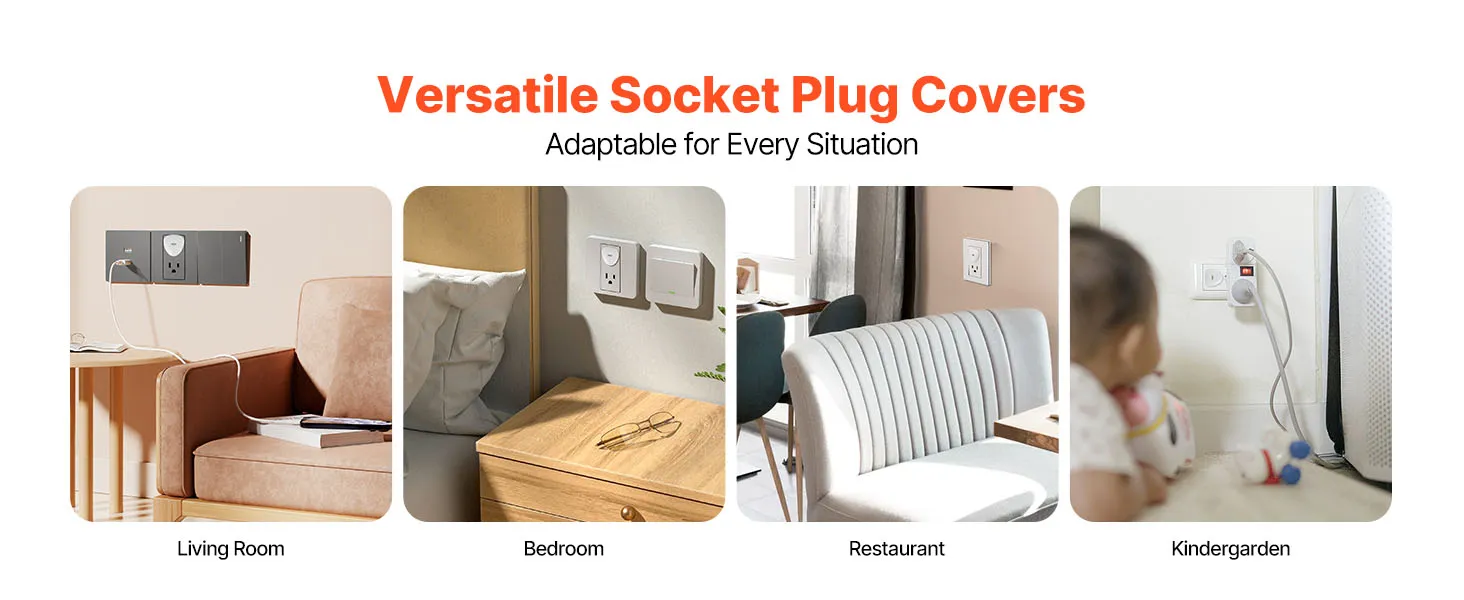 Versatile Socket Plug Covers
Adaptable for Every Situation

Living Room

Bedroom

Restaurant

Kindergarden